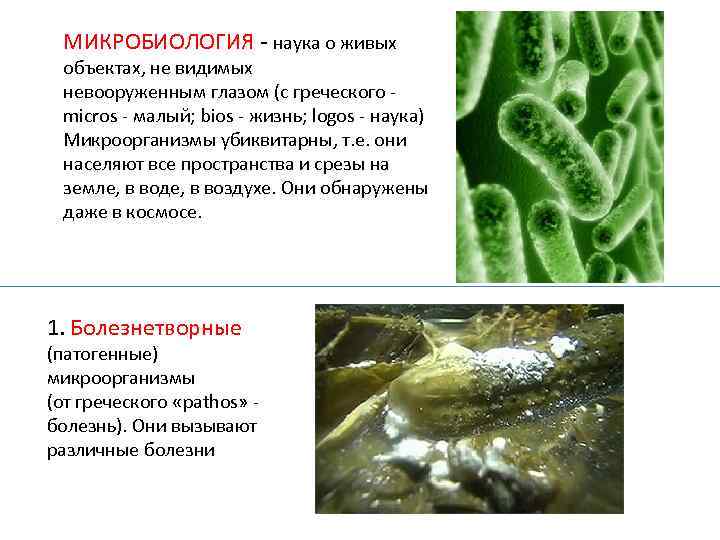 МИКРОБИОЛОГИЯ - наука о живых объектах, не видимых невооруженным глазом (с греческого - micros - малый; bios - жизнь; logos - наука) Микроорганизмы убиквитарны, т.е. они населяют все пространства и срезы на земле, в воде, в воздухе. Они обнаружены даже в космосе.

1. Болезнетворные (патогенные) микроорганизмы (от греческого «pathos» - болезнь). Они вызывают различные болезни